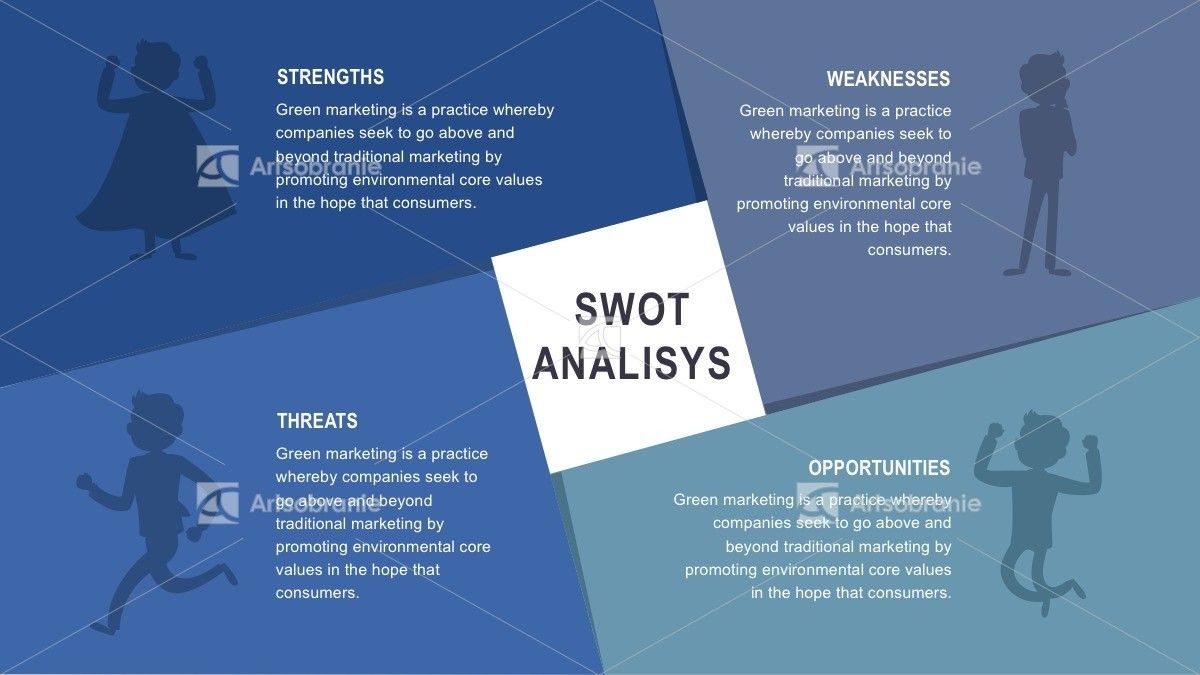 STRENGTHS

Green marketing is a practice whereby companies seek to go above and beyond traditional marketing by promoting environmental core values in the hope that consumers.

WEAKNESSES

Green marketing is a practice whereby companies seek to go above and beyond traditional marketing by promoting environmental core values in the hope that consumers.

SWOT
ANALISYS

THREATS

Green marketing is a practice whereby companies seek to go above and beyond traditional marketing by promoting environmental core values in the hope that consumers.

OPPORTUNITIES

Green marketing is a practice whereby companies seek to go above and beyond traditional marketing by promoting environmental core values in the hope that consumers.

Artsobranie